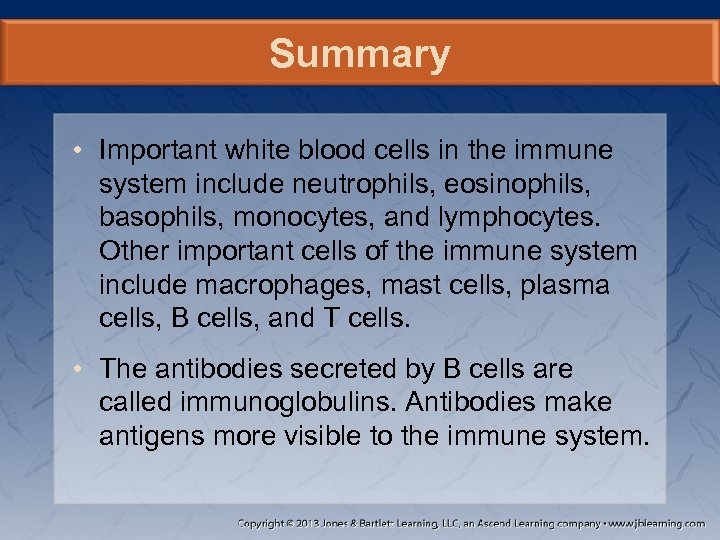 Summary

• Important white blood cells in the immune system include neutrophils, eosinophils, basophils, monocytes, and lymphocytes. Other important cells of the immune system include macrophages, mast cells, plasma cells, B cells, and T cells.

• The antibodies secreted by B cells are called immunoglobulins. Antibodies make antigens more visible to the immune system.

Copyright © 2013 Jones & Bartlett Learning, LLC, an Ascend Learning company • www.jblearning.com